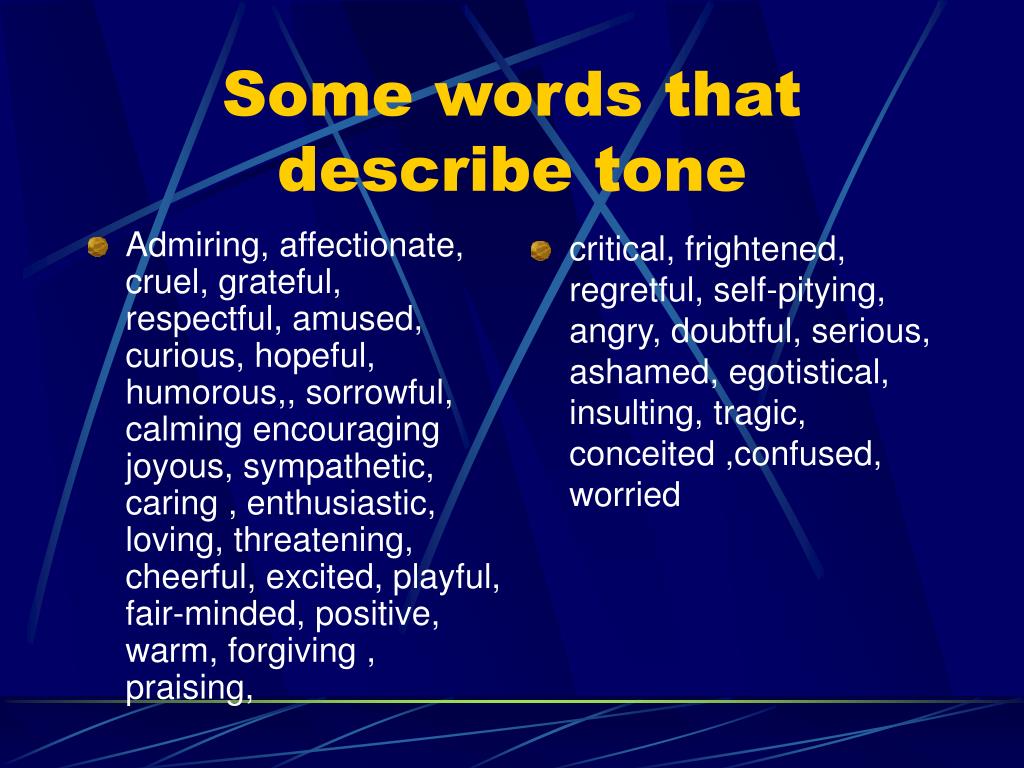 Some words that describe tone

Admiring, affectionate, cruel, grateful, respectful, amused, curious, hopeful, humorous,, sorrowful, calming encouraging joyous, sympathetic, caring , enthusiastic, loving, threatening, cheerful, excited, playful, fair-minded, positive, warm, forgiving , praising,

critical, frightened, regretful, self-pitying, angry, doubtful, serious, ashamed, egotistical, insulting, tragic, conceited ,confused, worried